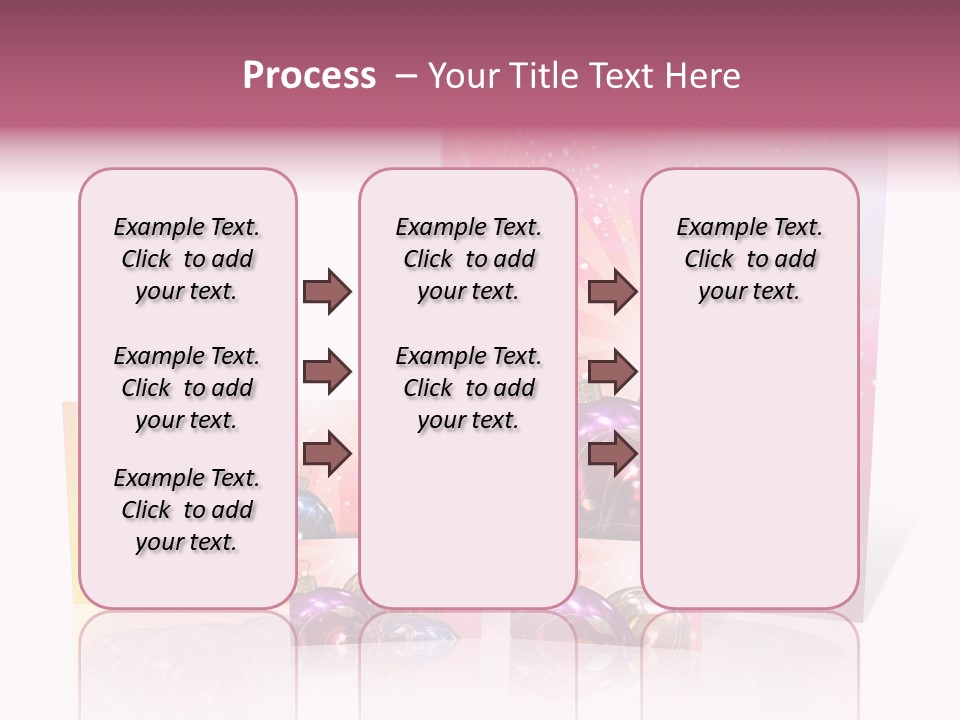 Process – Your Title Text Here

Example Text. Click to add your text.

Example Text. Click to add your text.

Example Text. Click to add your text.

Example Text. Click to add your text.

Example Text. Click to add your text.

Example Text. Click to add your text.